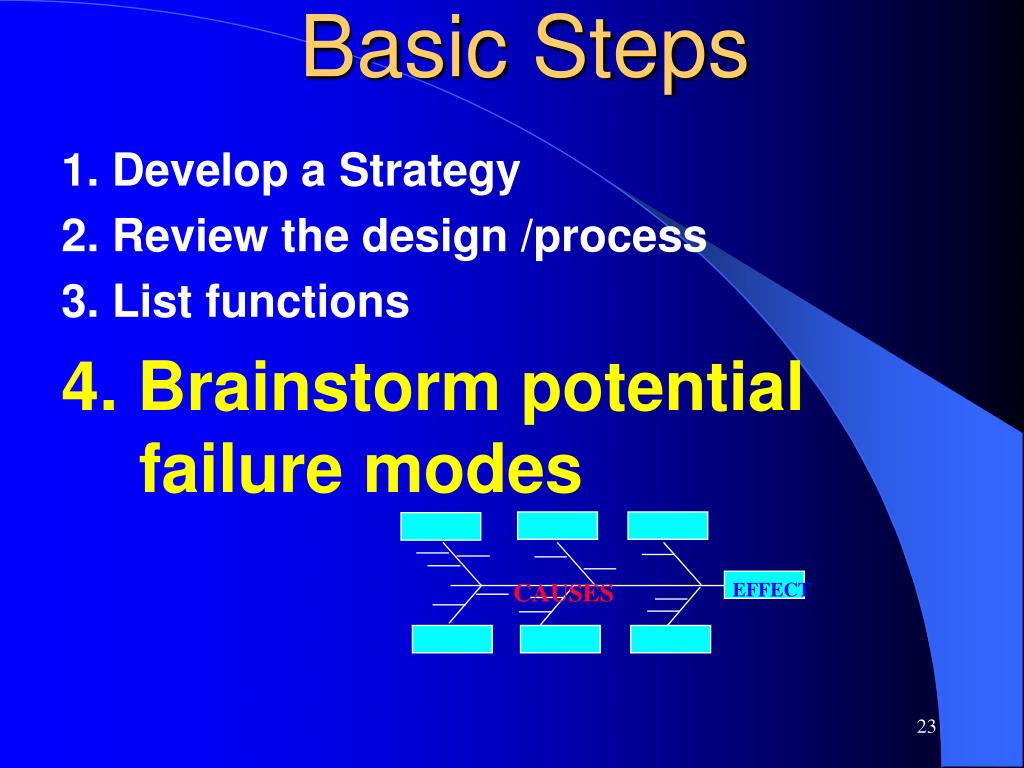 Basic Steps

1. Develop a Strategy

2. Review the design /process

3. List functions

4. Brainstorm potential failure modes

CAUSES

EFFECT

23